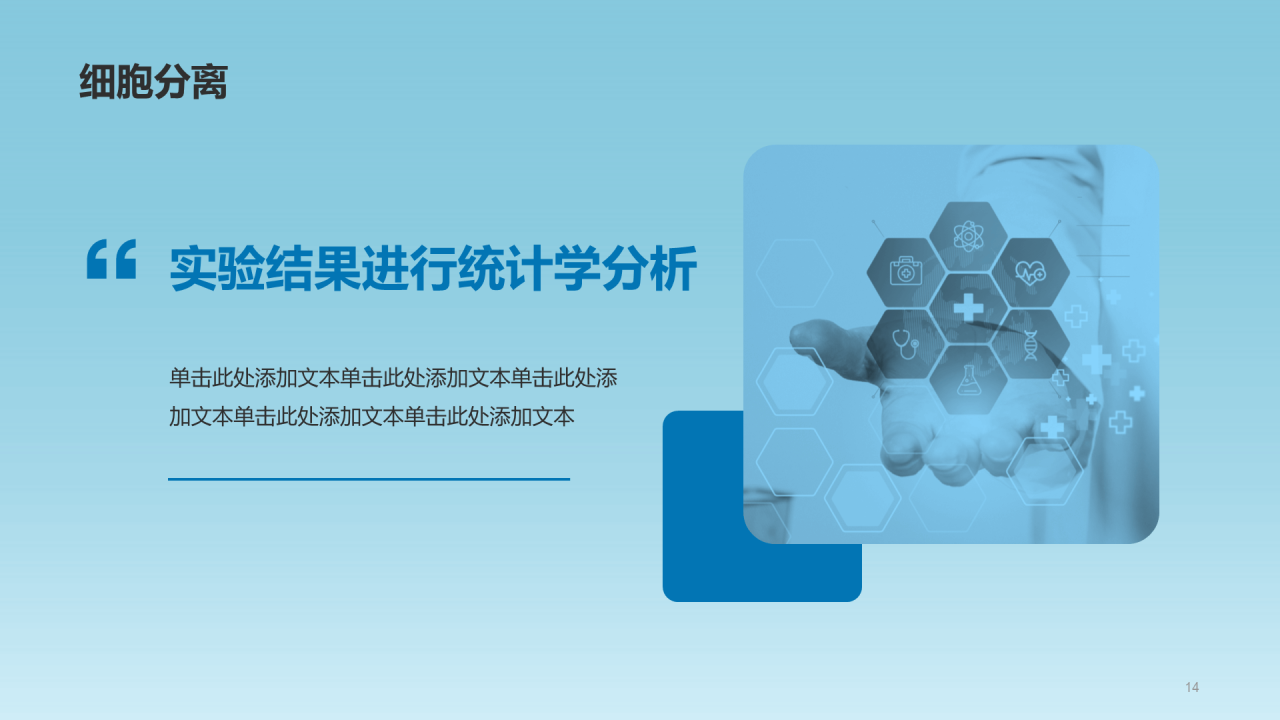 细胞分离

“ 实验结果进行统计学分析

单击此处添加文本单击此处添加文本单击此处添加文本单击此处添加文本单击此处添加文本

14